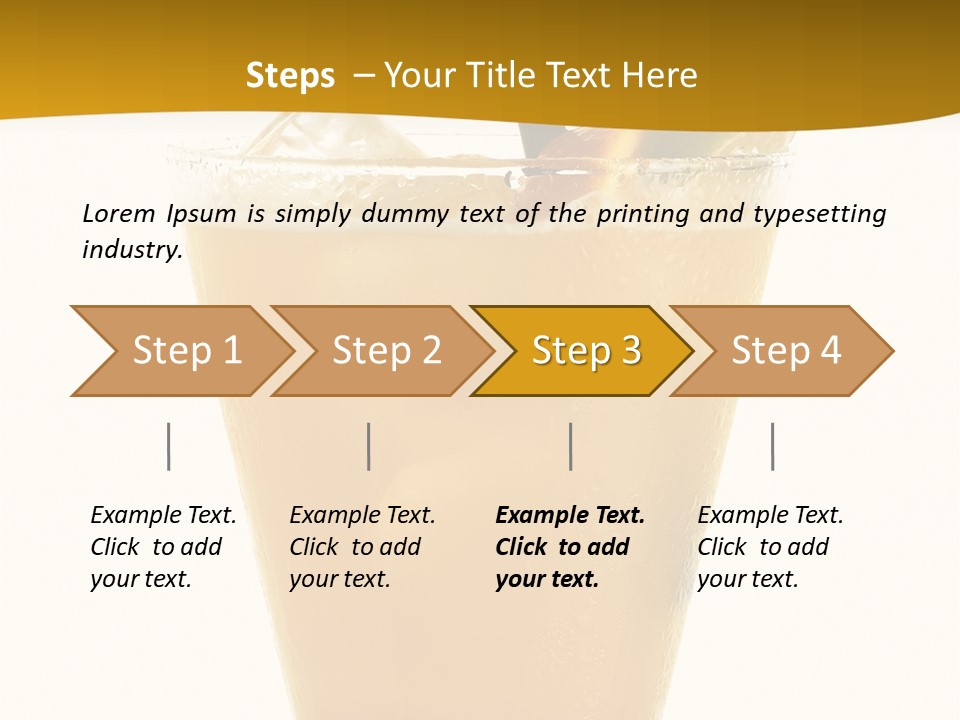 Steps – Your Title Text Here

Lorem Ipsum is simply dummy text of the printing and typesetting industry.

Step 1

Step 2

Step 3

Step 4

Example Text. Click to add your text.

Example Text. Click to add your text.

Example Text. Click to add your text.

Example Text. Click to add your text.